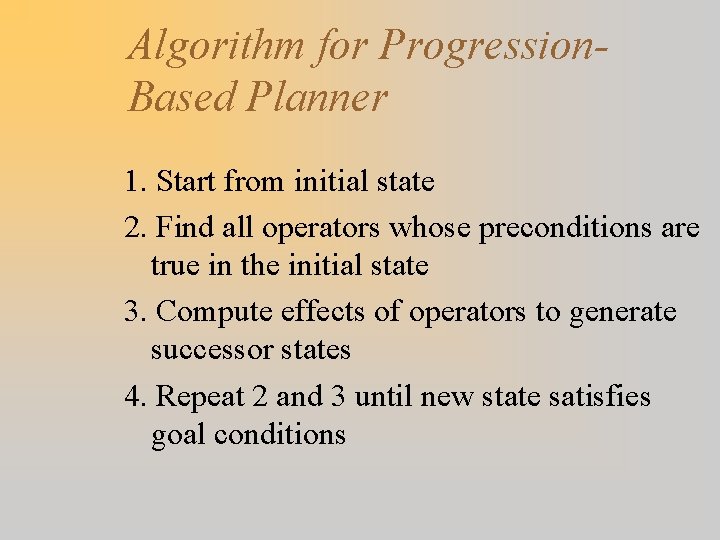 Algorithm for Progression-Based Planner

1. Start from initial state

2. Find all operators whose preconditions are true in the initial state

3. Compute effects of operators to generate successor states

4. Repeat 2 and 3 until new state satisfies goal conditions